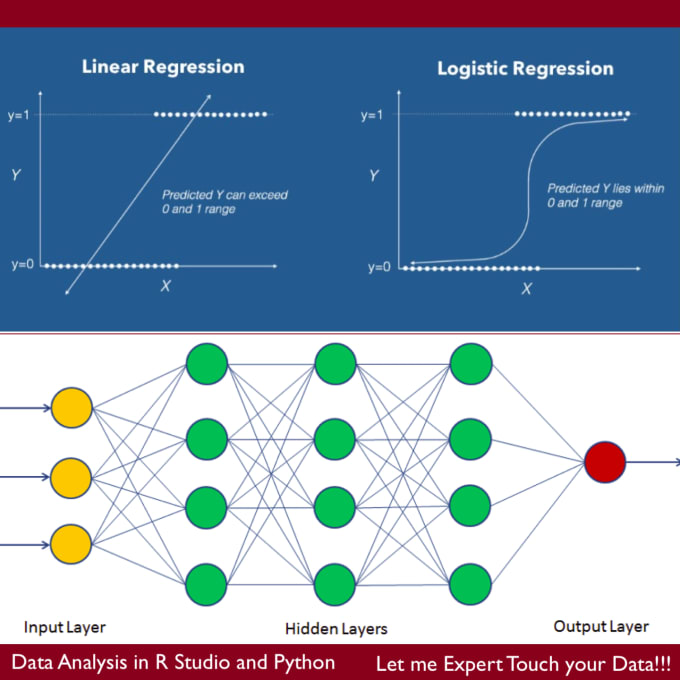 Linear Regression

y=1

Y

Predicted Y can exceed 0 and 1 range

y=0

X

Logistic Regression

y=1

Y

Predicted Y lies within 0 and 1 range

y=0

X

Input Layer

Hidden Layers

Output Layer

Data Analysis in R Studio and Python

Let me Expert Touch your Data!!!